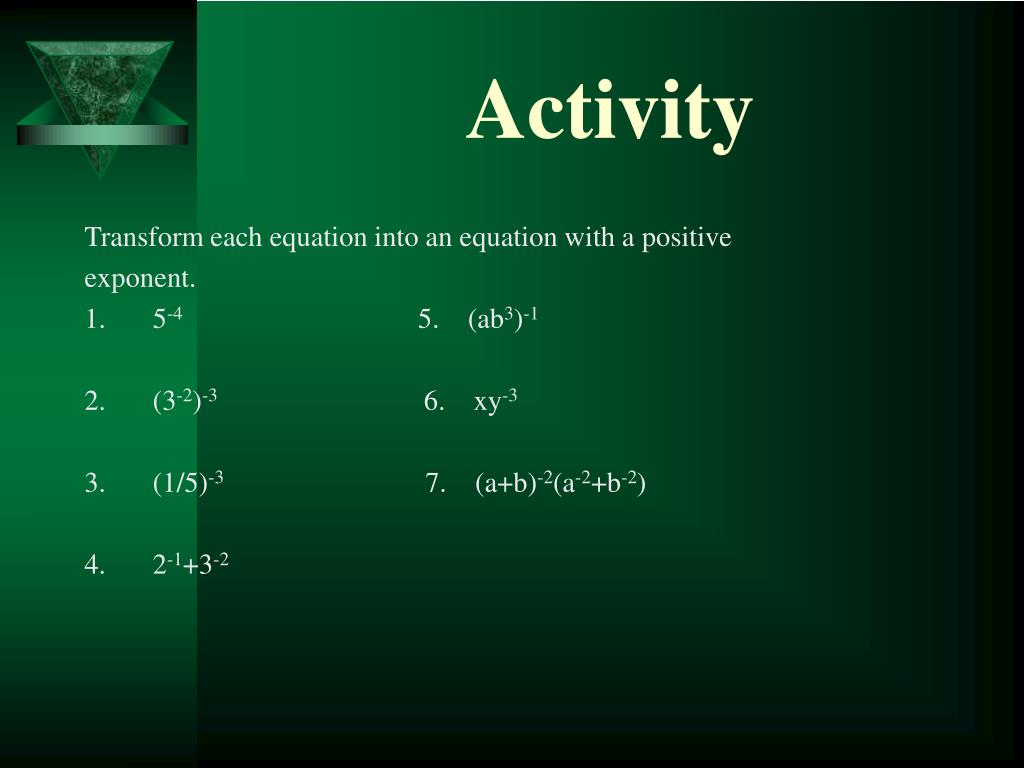 Activity

Transform each equation into an equation with a positive exponent.

1. $5^{-4}$

2. $(3^{-2})^{-3}$

3. $(1/5)^{-3}$

4. $2^{-1}+3^{-2}$

5. $(ab^3)^{-1}$

6. $xy^{-3}$

7. $(a+b)^{-2}(a^{-2}+b^{-2})$